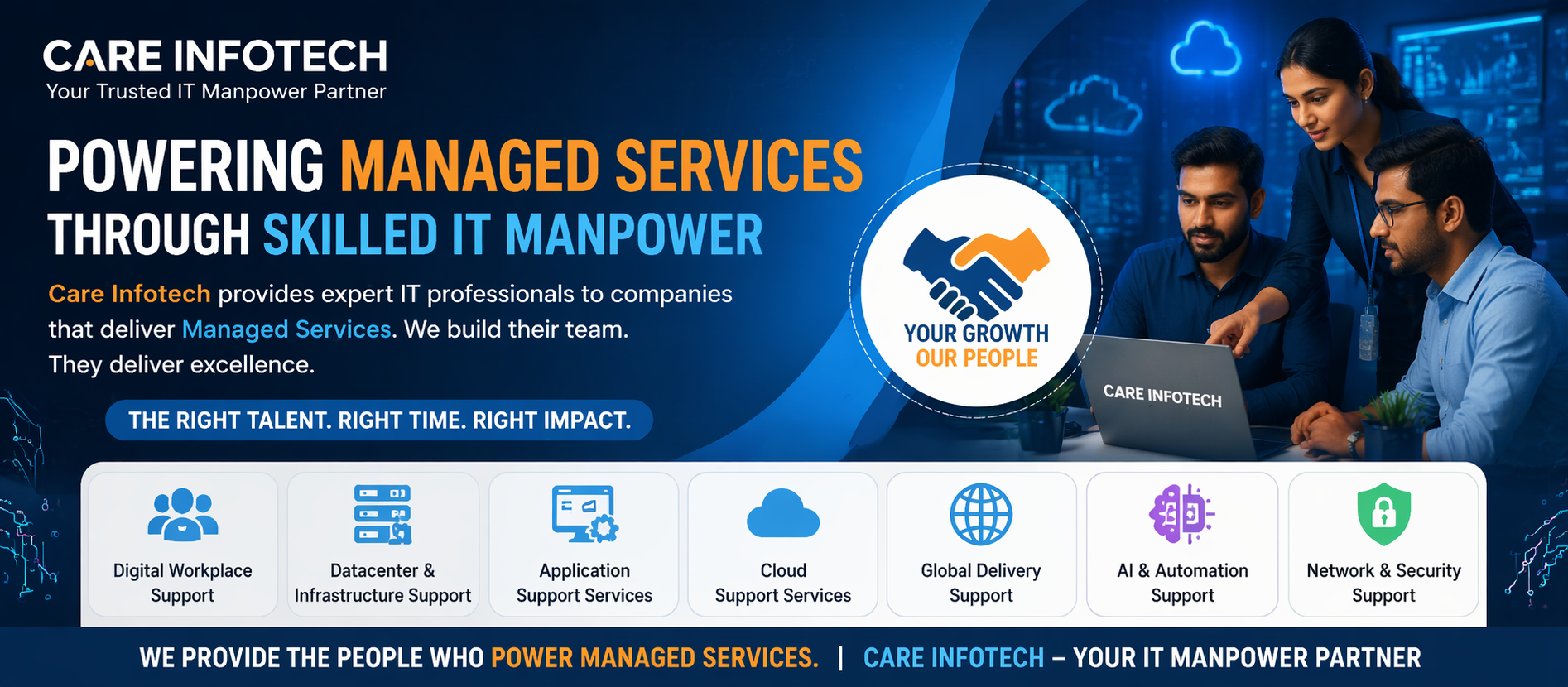 CARE INFOTECH
Your Trusted IT Manpower Partner

POWERING MANAGED SERVICES
THROUGH SKILLED IT MANPOWER

Care Infotech provides expert IT professionals to companies that deliver Managed Services. We build their team. They deliver excellence.

THE RIGHT TALENT. RIGHT TIME. RIGHT IMPACT.

YOUR GROWTH
OUR PEOPLE

CARE INFOTECH

Digital Workplace Support

Datacenter & Infrastructure Support

Application Support Services

Cloud Support Services

Global Delivery Support

AI & Automation Support

Network & Security Support

WE PROVIDE THE PEOPLE WHO POWER MANAGED SERVICES. | CARE INFOTECH – YOUR IT MANPOWER PARTNER